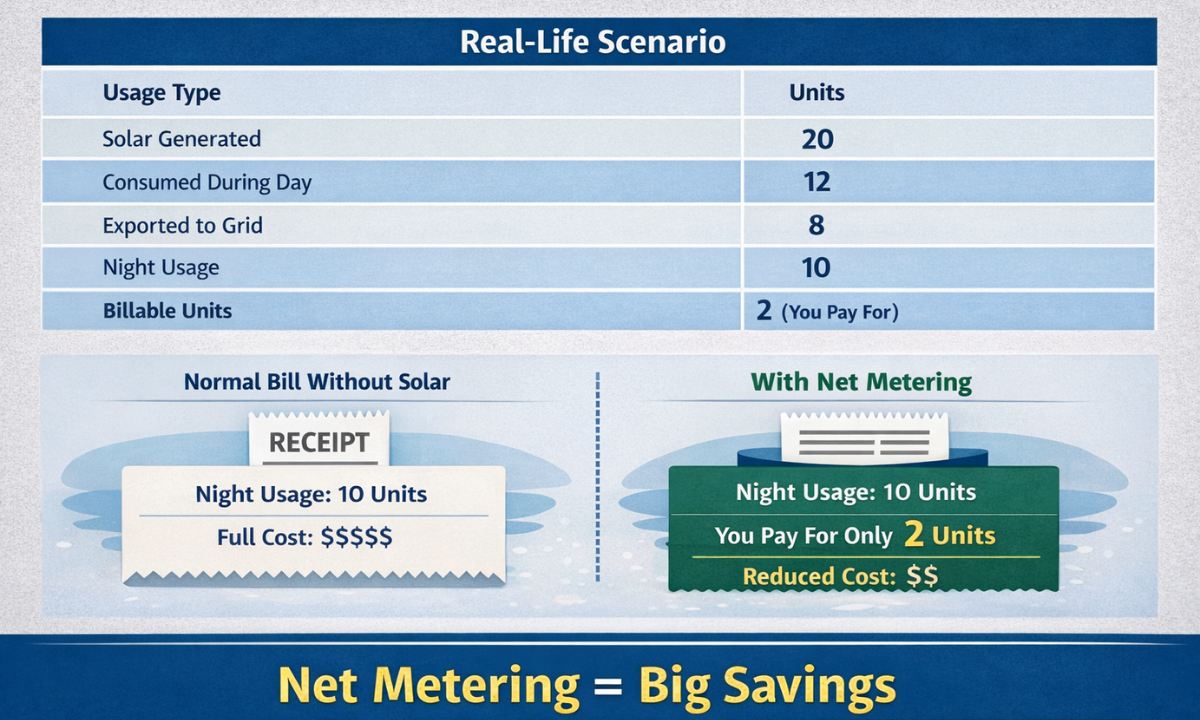 Real-Life Scenario

| Usage Type | Units |
|---|---|
| Solar Generated | 20 |
| Consumed During Day | 12 |
| Exported to Grid | 8 |
| Night Usage | 10 |
| Billable Units | 2 (You Pay For) |

Normal Bill Without Solar

RECEIPT

Night Usage: 10 Units

Full Cost: $$$$$

With Net Metering

Night Usage: 10 Units

You Pay For Only 2 Units

Reduced Cost: $$

Net Metering = Big Savings